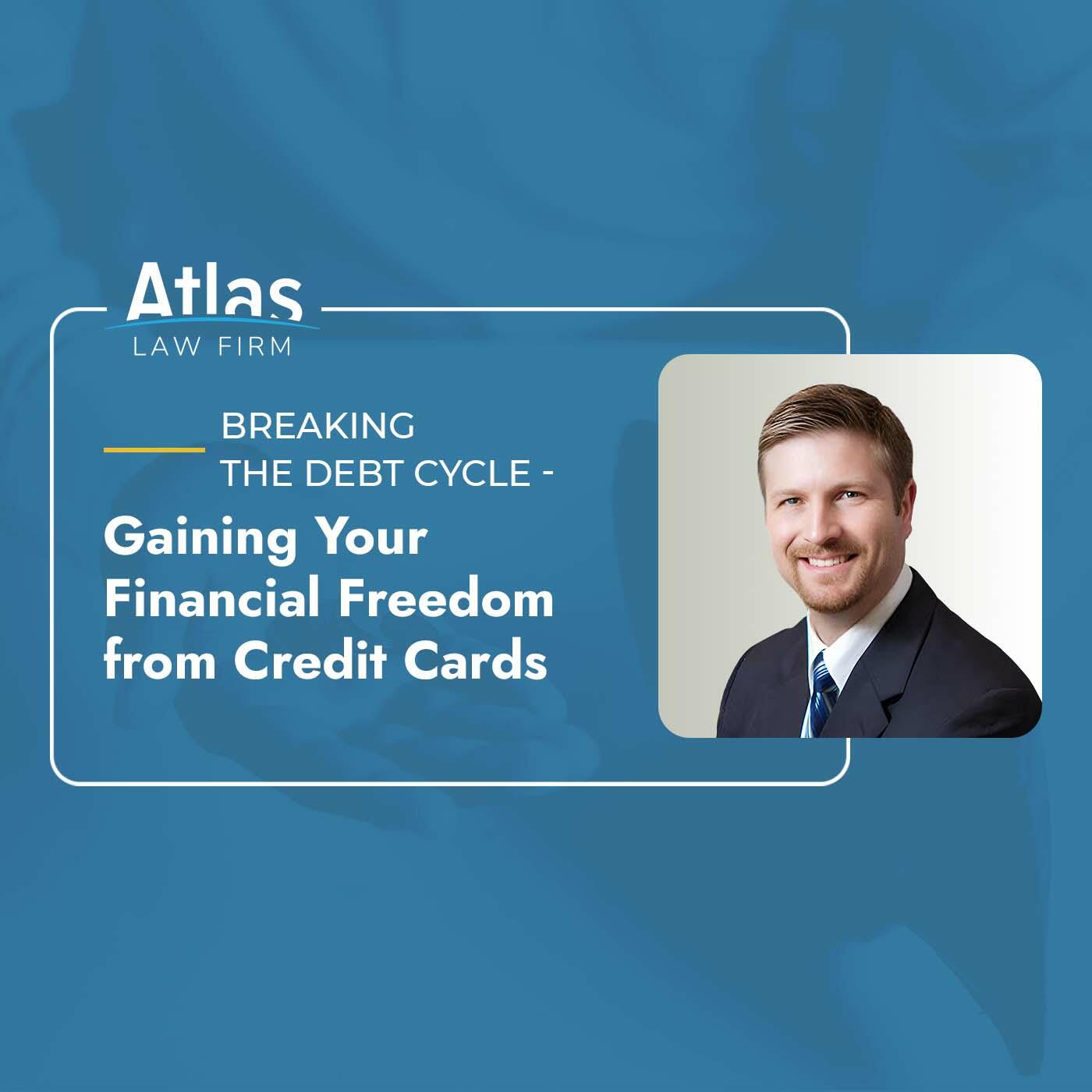 Atlas
LAW FIRM

BREAKING
THE DEBT CYCLE -

Gaining Your Financial Freedom from Credit Cards